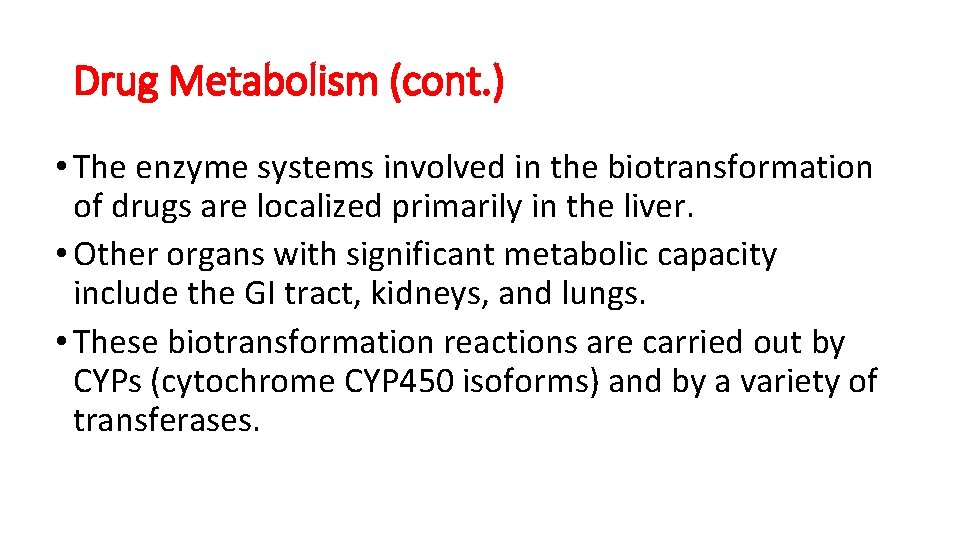 Drug Metabolism (cont.)

• The enzyme systems involved in the biotransformation of drugs are localized primarily in the liver.
• Other organs with significant metabolic capacity include the GI tract, kidneys, and lungs.
• These biotransformation reactions are carried out by CYPs (cytochrome CYP450 isoforms) and by a variety of transferases.